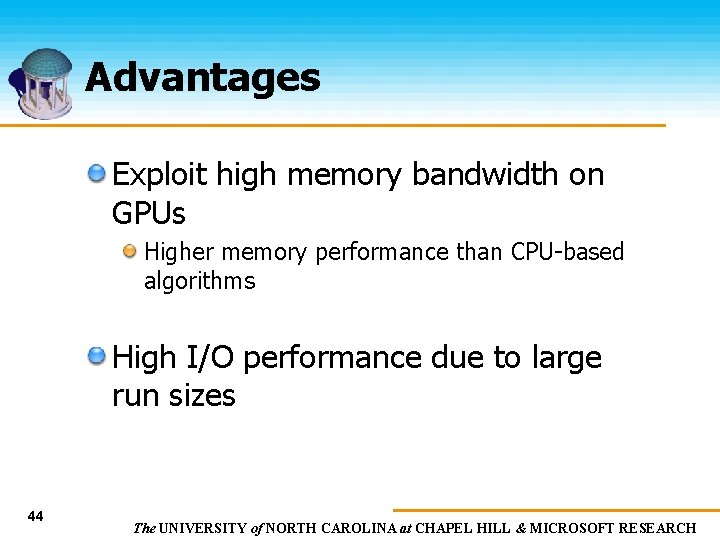 Advantages

Exploit high memory bandwidth on GPUs

Higher memory performance than CPU-based algorithms

High I/O performance due to large run sizes

44

The UNIVERSITY of NORTH CAROLINA at CHAPEL HILL & MICROSOFT RESEARCH